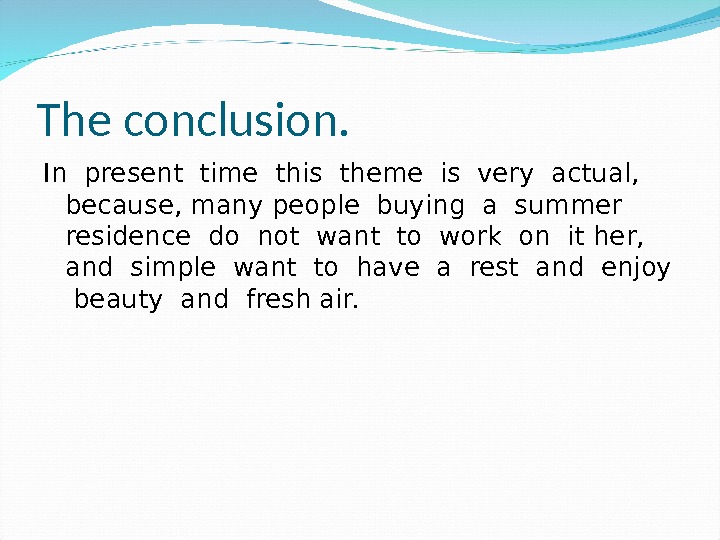 The conclusion.

In present time this theme is very actual, because, many people buying a summer residence do not want to work on it her, and simple want to have a rest and enjoy beauty and fresh air.